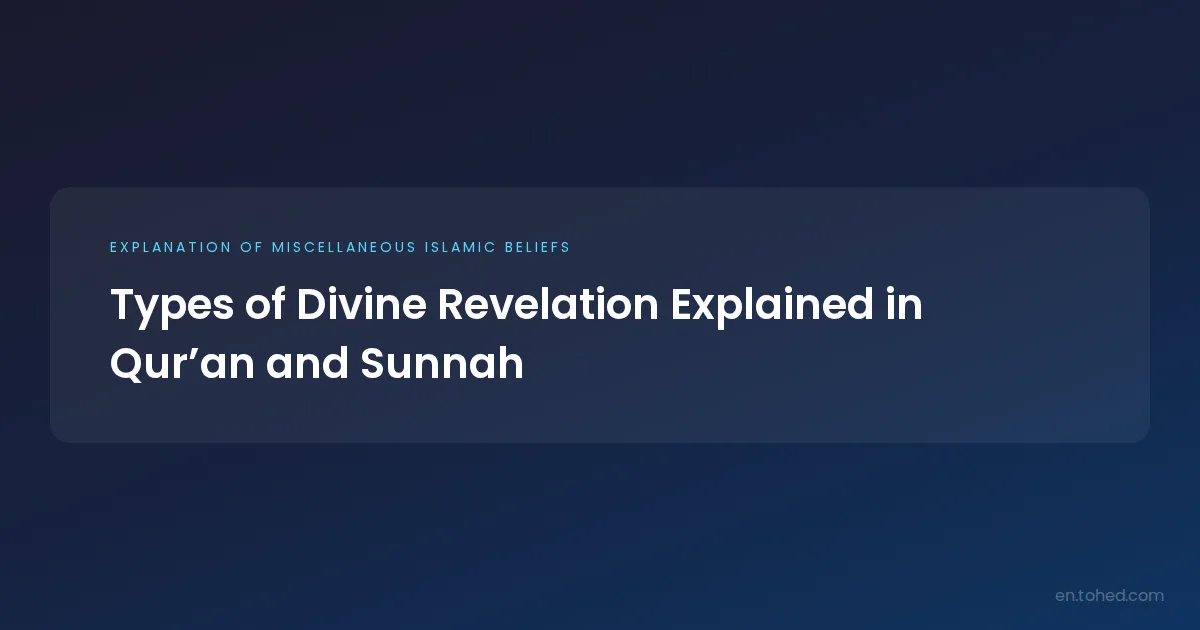 EXPLANATION OF MISCELLANEOUS ISLAMIC BELIEFS

Types of Divine Revelation Explained in Qur’an and Sunnah

en.tohed.com